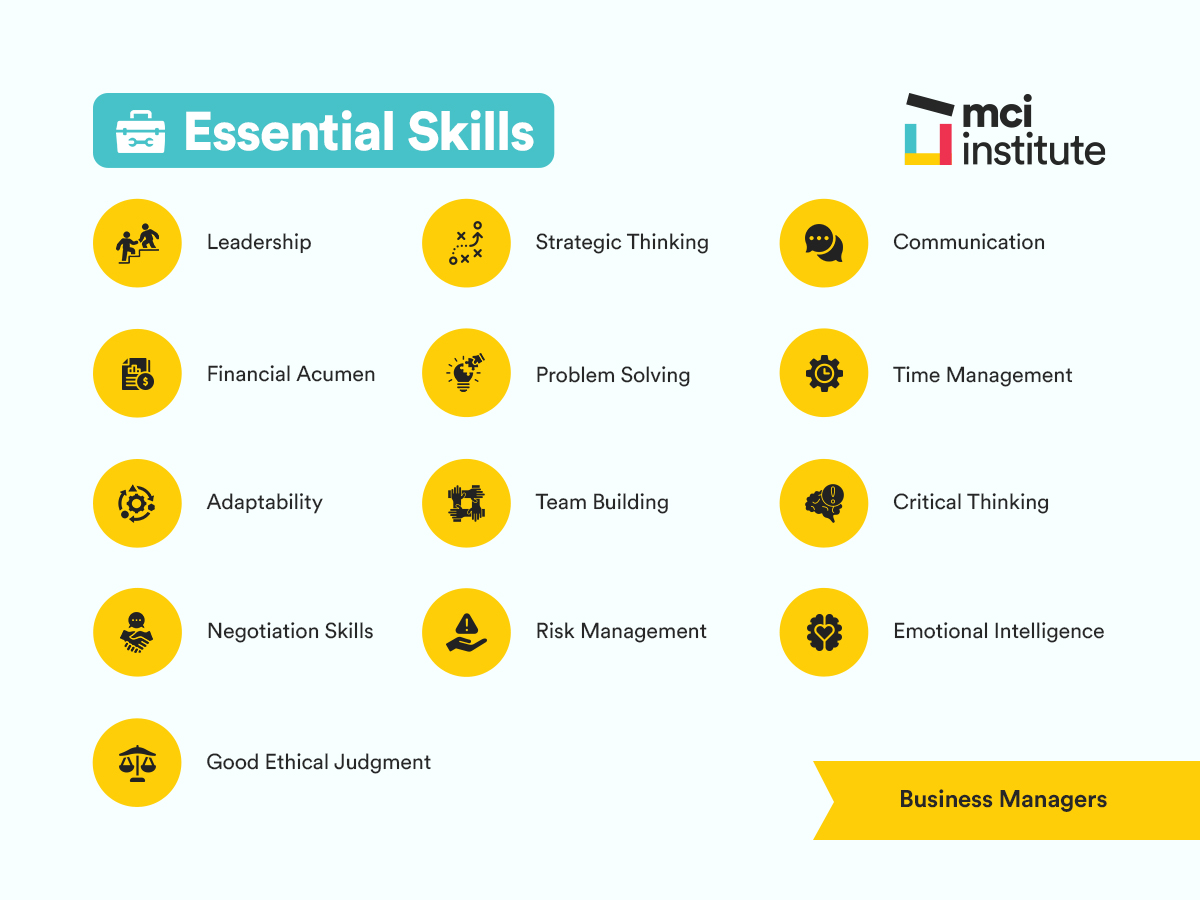 Essential Skills

mci institute

Leadership

Strategic Thinking

Communication

Financial Acumen

Problem Solving

Time Management

Adaptability

Team Building

Critical Thinking

Negotiation Skills

Risk Management

Emotional Intelligence

Good Ethical Judgment

Business Managers